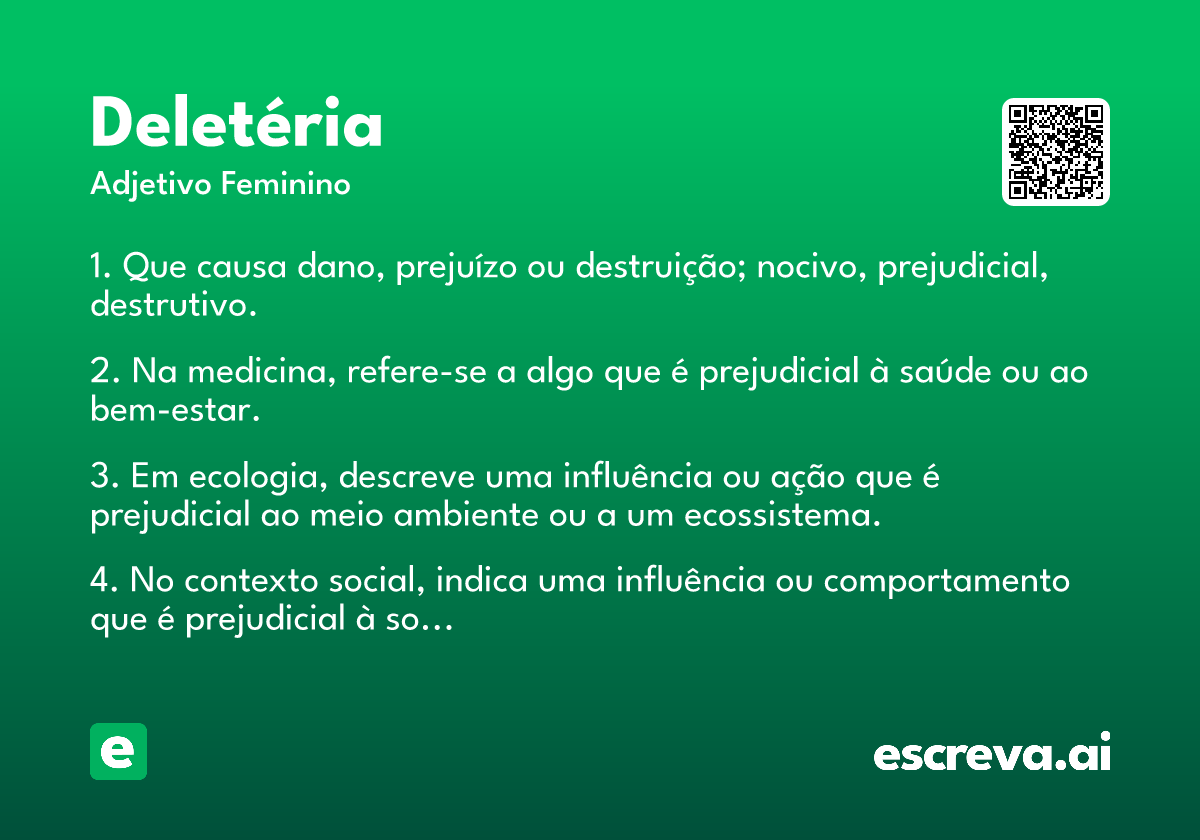 Deletéria
Adjetivo Feminino

1. Que causa dano, prejuízo ou destruição; nocivo, prejudicial, destrutivo.

2. Na medicina, refere-se a algo que é prejudicial à saúde ou ao bem-estar.

3. Em ecologia, descreve uma influência ou ação que é prejudicial ao meio ambiente ou a um ecossistema.

4. No contexto social, indica uma influência ou comportamento que é prejudicial à so...

e

escreva.ai